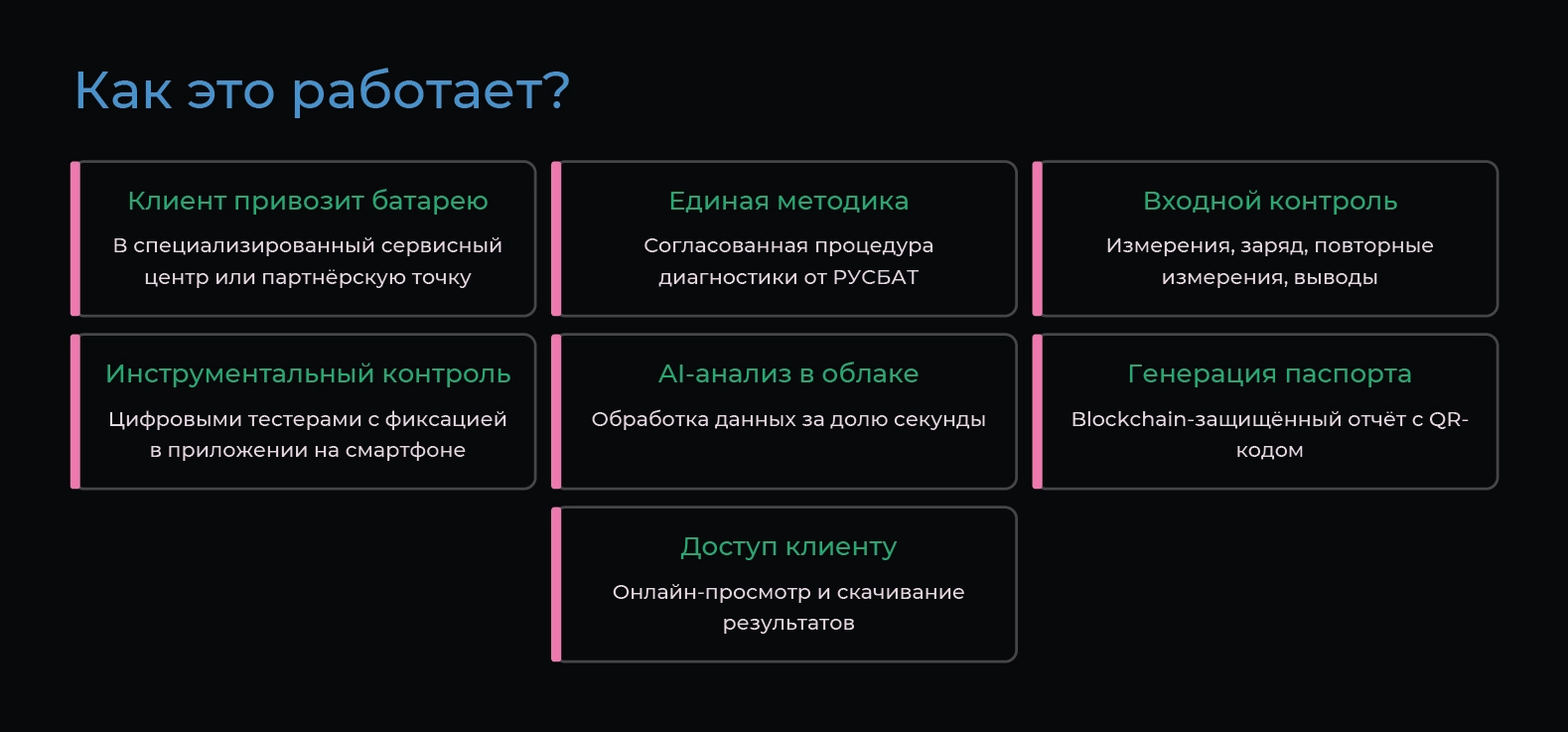 Как это работает?

Клиент привозит батарею

В специализированный сервисный центр или партнёрскую точку

Единая методика

Согласованная процедура диагностики от РУСБАТ

Входной контроль

Измерения, заряд, повторные измерения, выводы

Инструментальный контроль

Цифровыми тестерами с фиксацией в приложении на смартфоне

AI-анализ в облаке

Обработка данных за долю секунды

Генерация паспорта

Blockchain-защищённый отчёт с QR-кодом

Доступ клиенту

Онлайн-просмотр и скачивание результатов